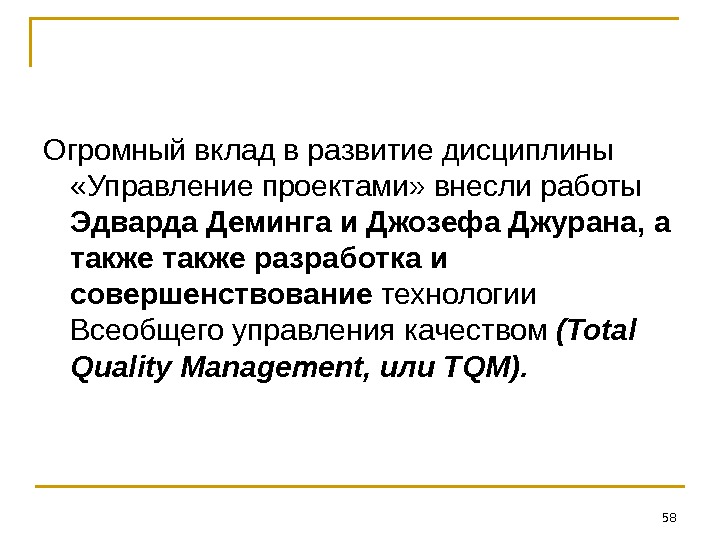 Огромный вклад в развитие дисциплины «Управление проектами» внесли работы Эдварда Деминга и Джозефа Джурана, а также также разработка и совершенствование технологии Всеобщего управления качеством (Total Quality Management, или TQM).

58